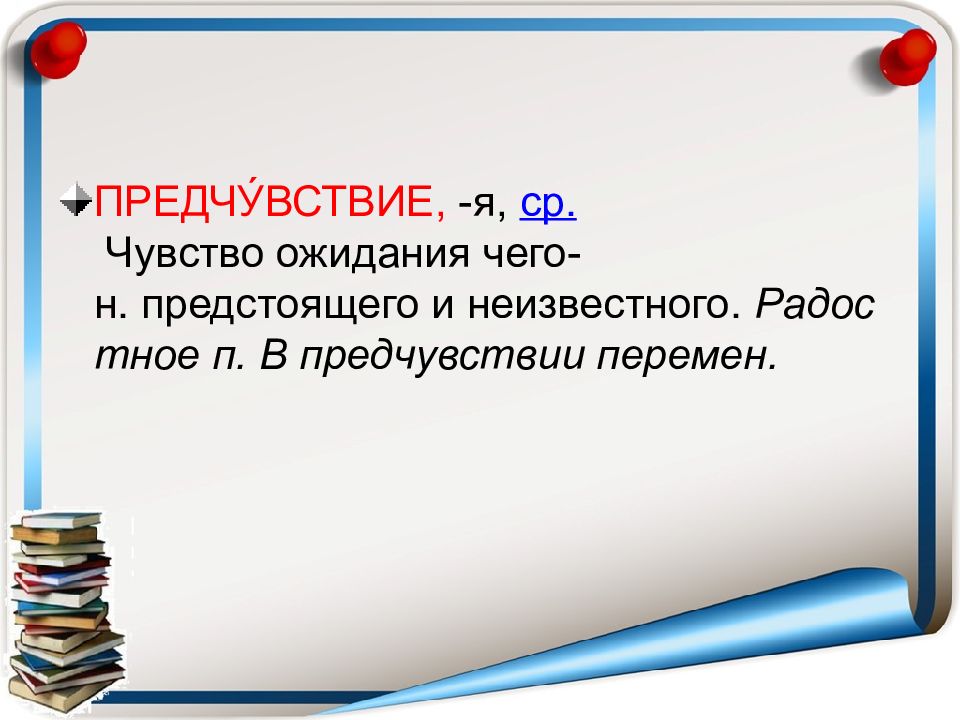 ПРЕДЧУ́ВСТВИЕ, -я, ср. Чувство ожидания чего-н. предстоящего и неизвестного. Радостное п. В предчувствии перемен.